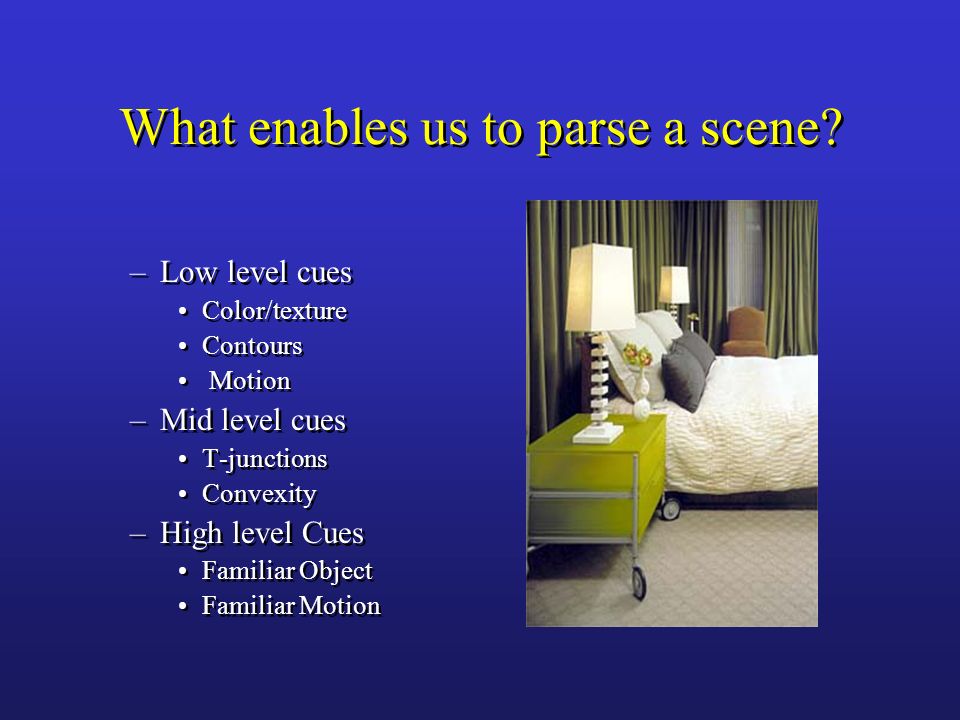 What enables us to parse a scene?

– Low level cues
 • Color/texture
 • Contours
 • Motion
– Mid level cues
 • T-junctions
 • Convexity
– High level Cues
 • Familiar Object
 • Familiar Motion